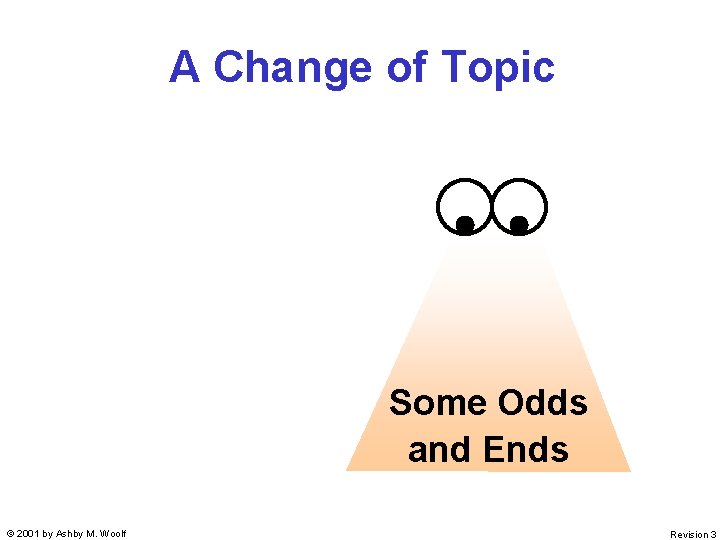 A Change of Topic

Some Odds and Ends

© 2001 by Ashby M. Woolf

Revision 3